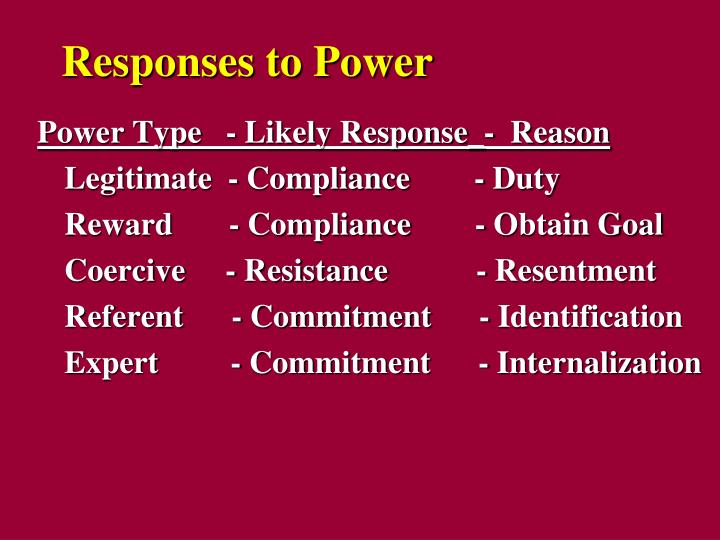 Responses to Power

Power Type - Likely Response - Reason

Legitimate - Compliance - Duty

Reward - Compliance - Obtain Goal

Coercive - Resistance - Resentment

Referent - Commitment - Identification

Expert - Commitment - Internalization